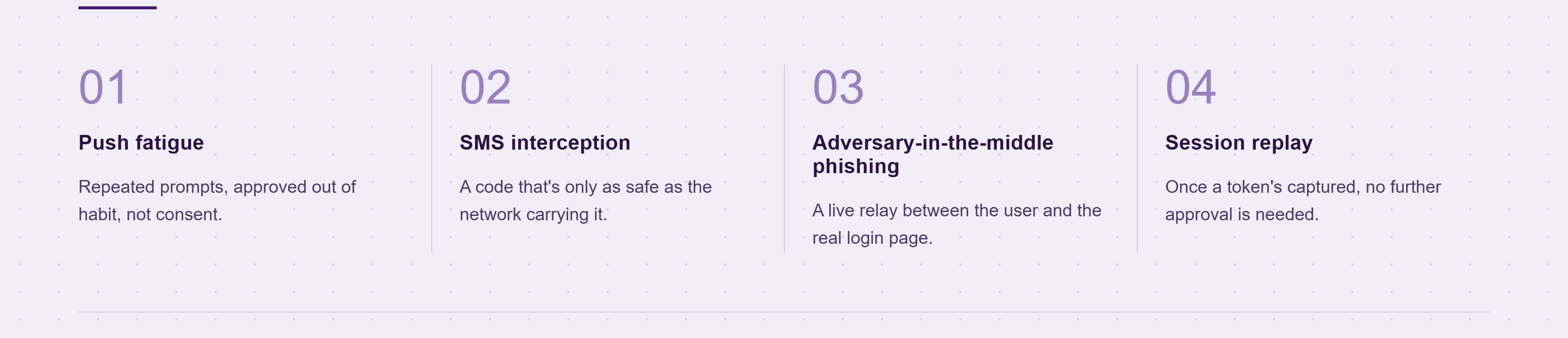 01

Push fatigue

Repeated prompts, approved out of habit, not consent.

02

SMS interception

A code that's only as safe as the network carrying it.

03

Adversary-in-the-middle phishing

A live relay between the user and the real login page.

04

Session replay

Once a token's captured, no further approval is needed.